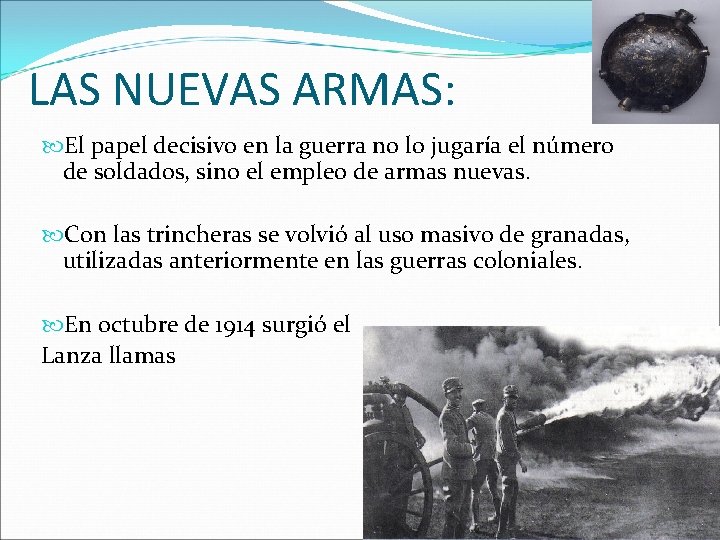 LAS NUEVAS ARMAS:

El papel decisivo en la guerra no lo jugaría el número de soldados, sino el empleo de armas nuevas.

Con las trincheras se volvió al uso masivo de granadas, utilizadas anteriormente en las guerras coloniales.

En octubre de 1914 surgió el Lanza llamas